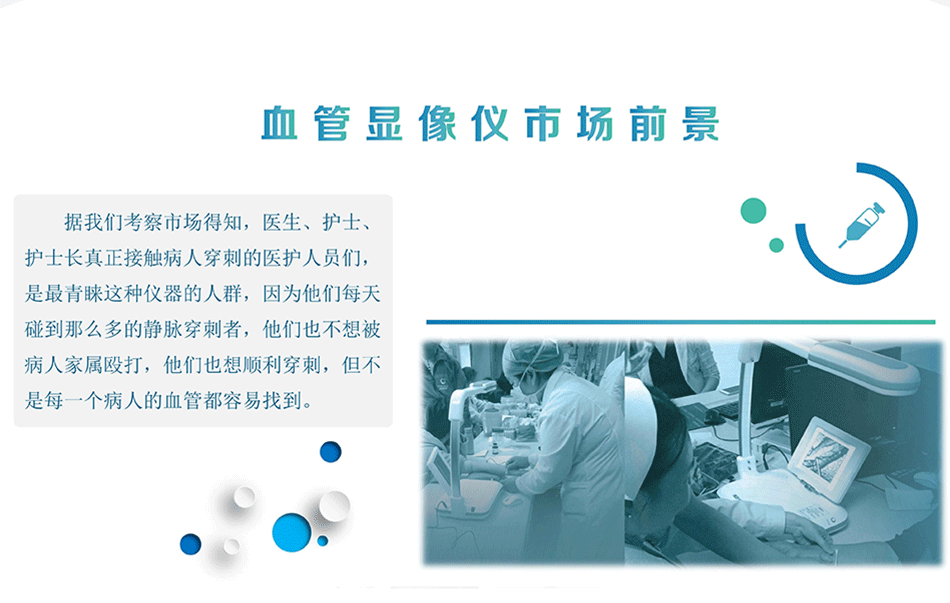 血管显像仪市场前景

据我们考察市场得知，医生、护士、护士长真正接触病人穿刺的医护人员们，是最青睐这种仪器的人群，因为他们每天碰到那么多的静脉穿刺者，他们也不想被病人家属殴打，他们也想顺利穿刺，但不是每一个病人的血管都容易找到。